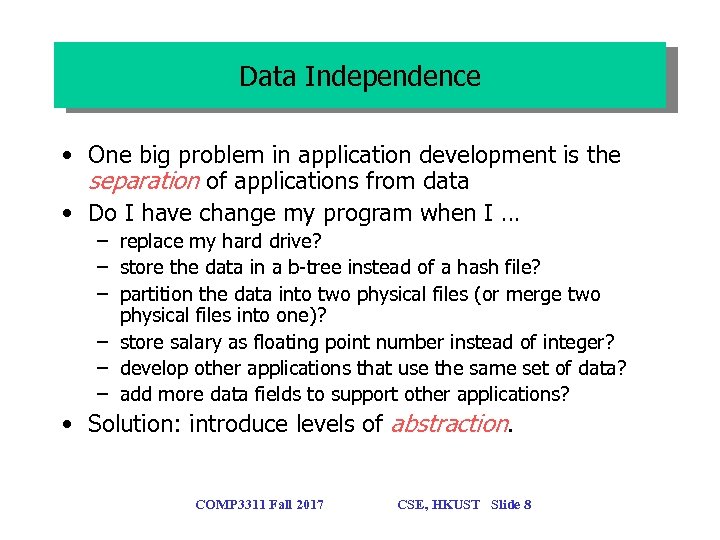 Data Independence

• One big problem in application development is the separation of applications from data

• Do I have change my program when I …

– replace my hard drive?

– store the data in a b-tree instead of a hash file?

– partition the data into two physical files (or merge two physical files into one)?

– store salary as floating point number instead of integer?

– develop other applications that use the same set of data?

– add more data fields to support other applications?

• Solution: introduce levels of abstraction.

COMP3311 Fall 2017 CSE, HKUST Slide 8